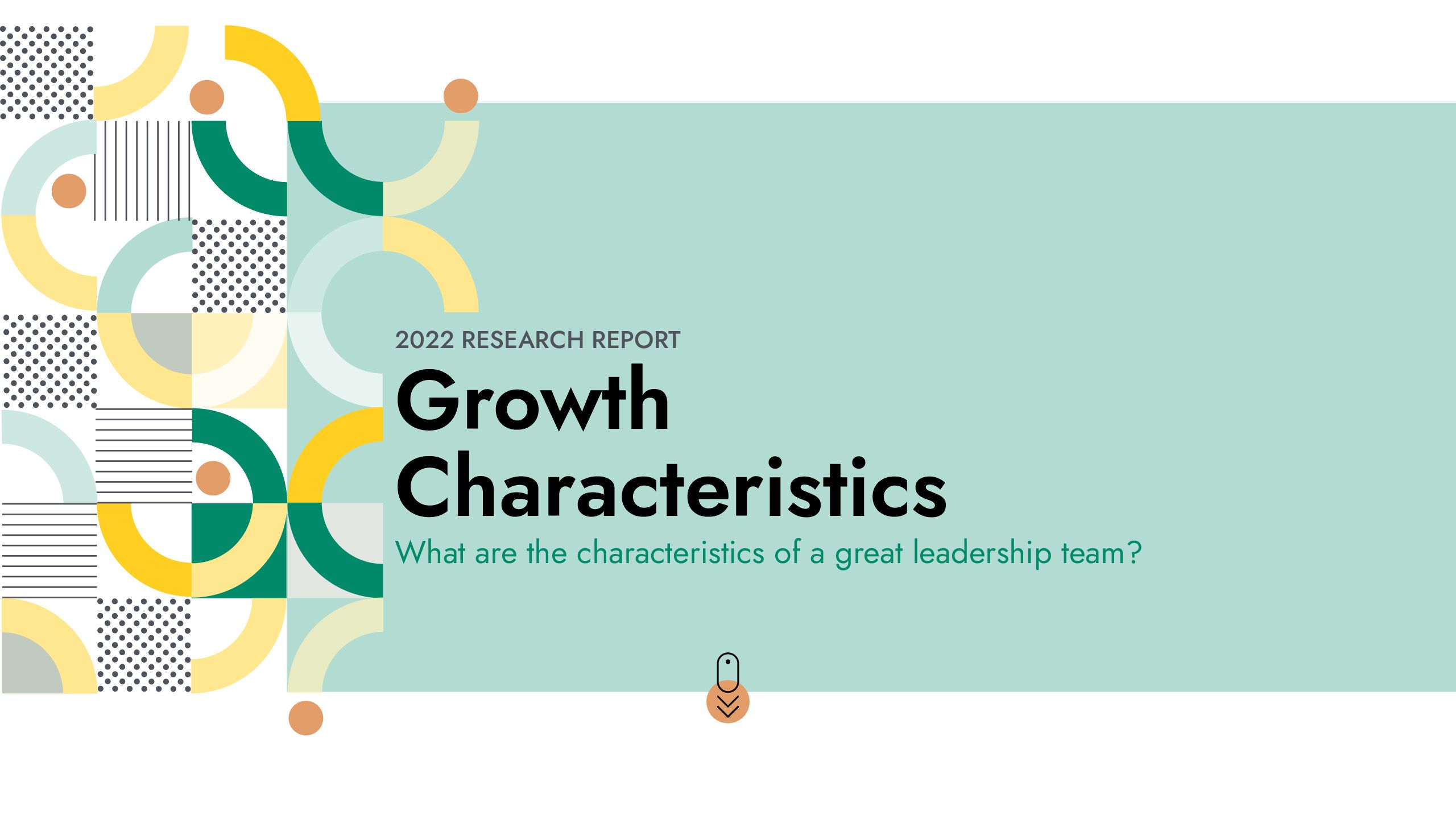 2022 RESEARCH REPORT

Growth Characteristics

What are the characteristics of a great leadership team?